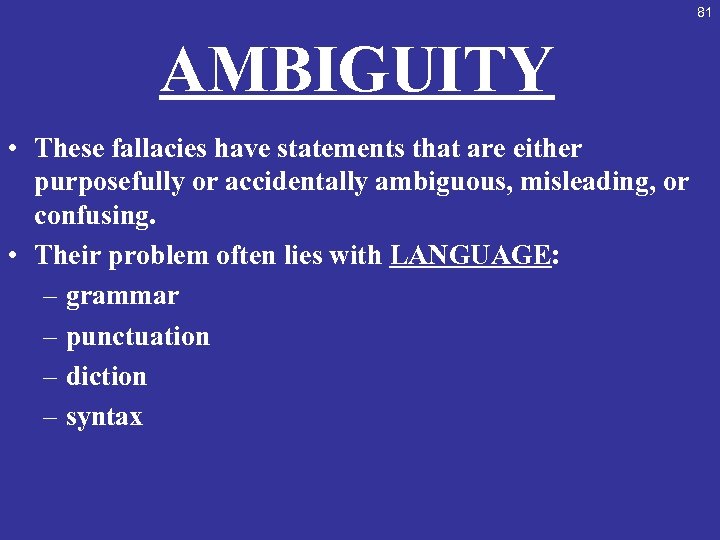 81

AMBIGUITY

• These fallacies have statements that are either purposefully or accidentally ambiguous, misleading, or confusing.
• Their problem often lies with LANGUAGE:
– grammar
– punctuation
– diction
– syntax